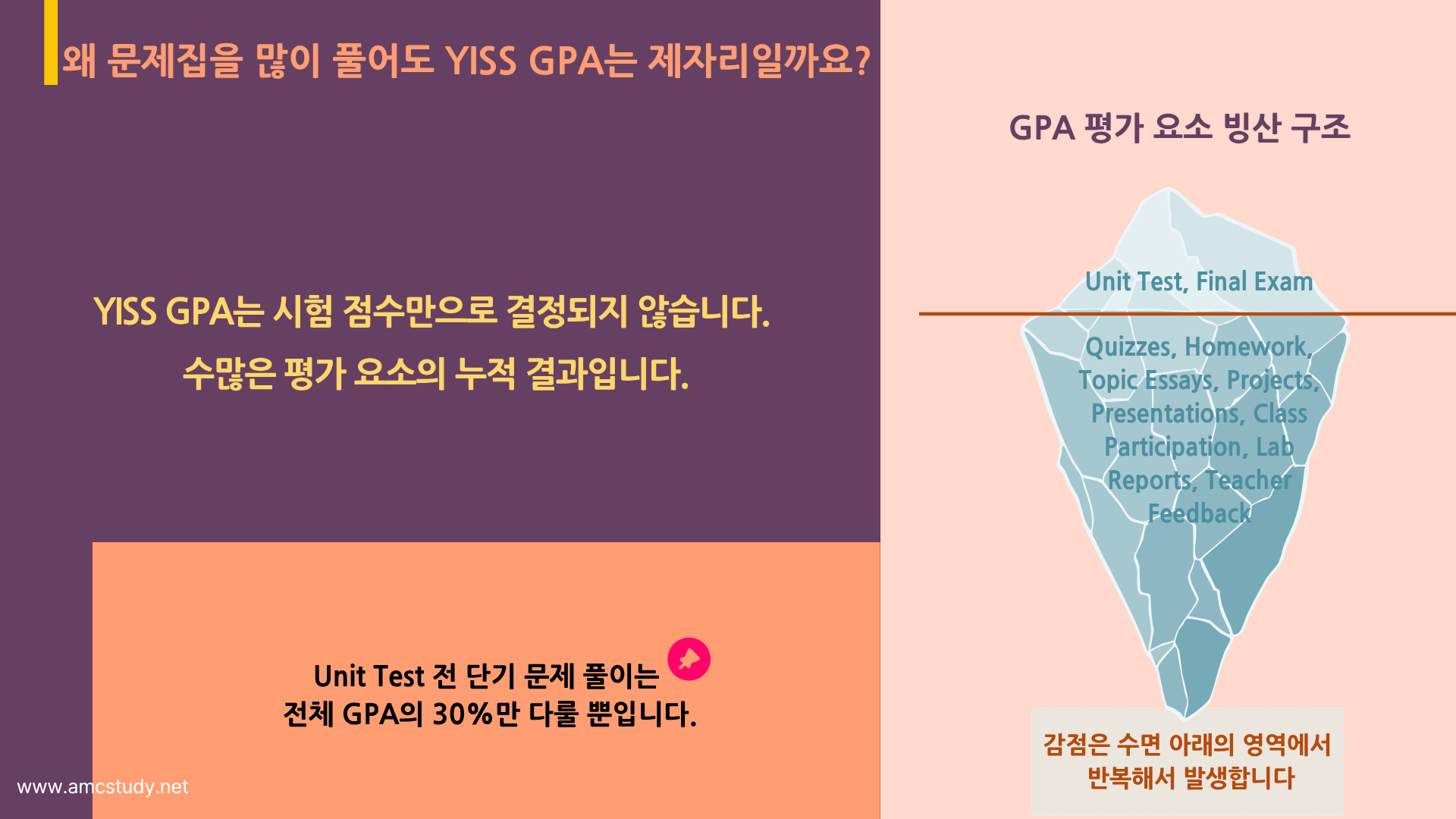 왜 문제집을 많이 풀어도 YISS GPA는 제자리일까요?

YISS GPA는 시험 점수만으로 결정되지 않습니다.
수많은 평가 요소의 누적 결과입니다.

Unit Test 전 단기 문제 풀이는
전체 GPA의 30%만 다룰 뿐입니다.

www.amcstudy.net

GPA 평가 요소 빙산 구조

Unit Test, Final Exam

Quizzes, Homework, Topic Essays, Projects, Presentations, Class Participation, Lab Reports, Teacher Feedback

감점은 수면 아래의 영역에서
반복해서 발생합니다